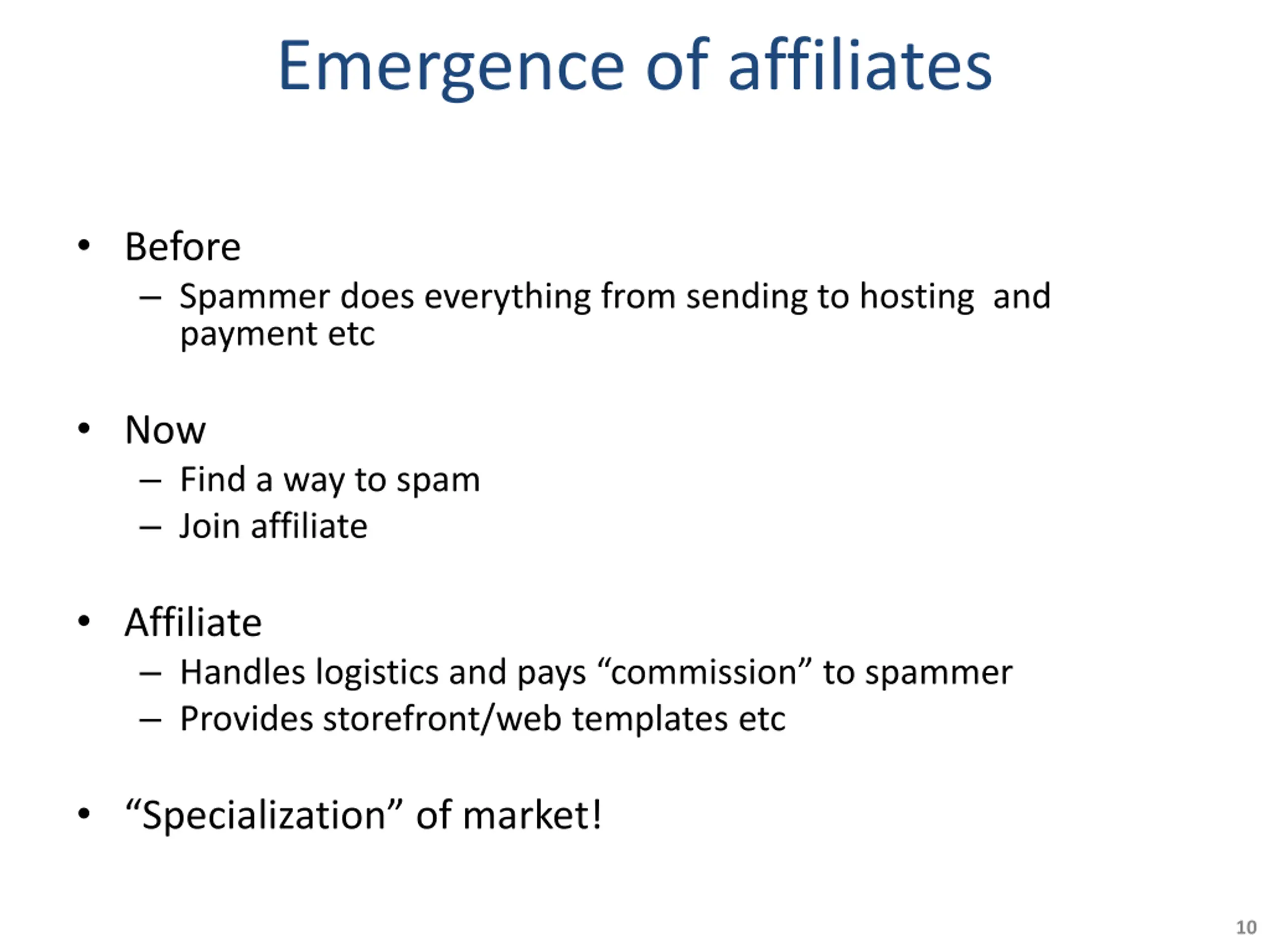 Emergence of affiliates

• Before
– Spammer does everything from sending to hosting and payment etc

• Now
– Find a way to spam
– Join affiliate

• Affiliate
– Handles logistics and pays “commission” to spammer
– Provides storefront/web templates etc

• “Specialization” of market!

10